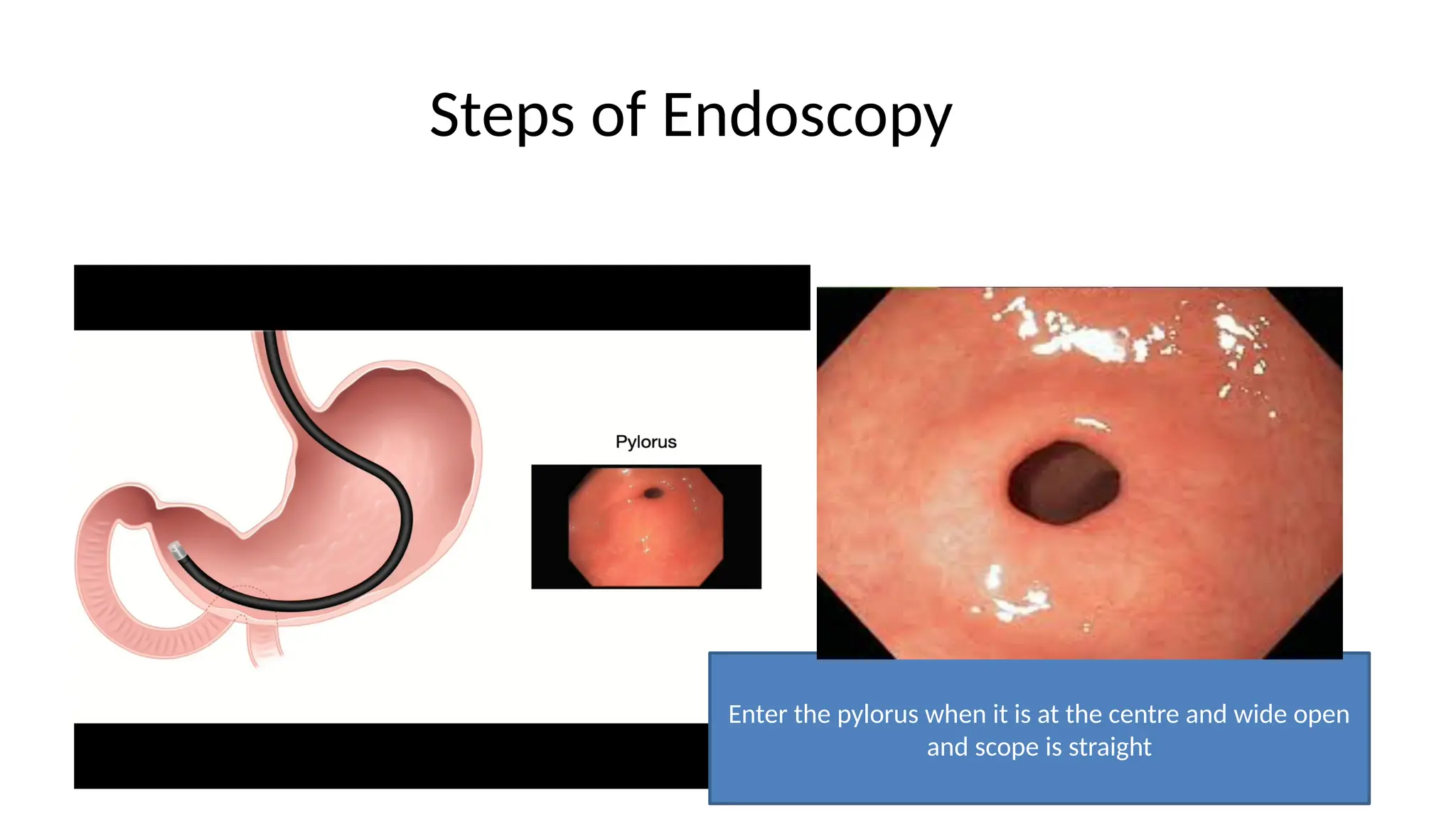 Steps of Endoscopy

Pylorus

Enter the pylorus when it is at the centre and wide open and scope is straight